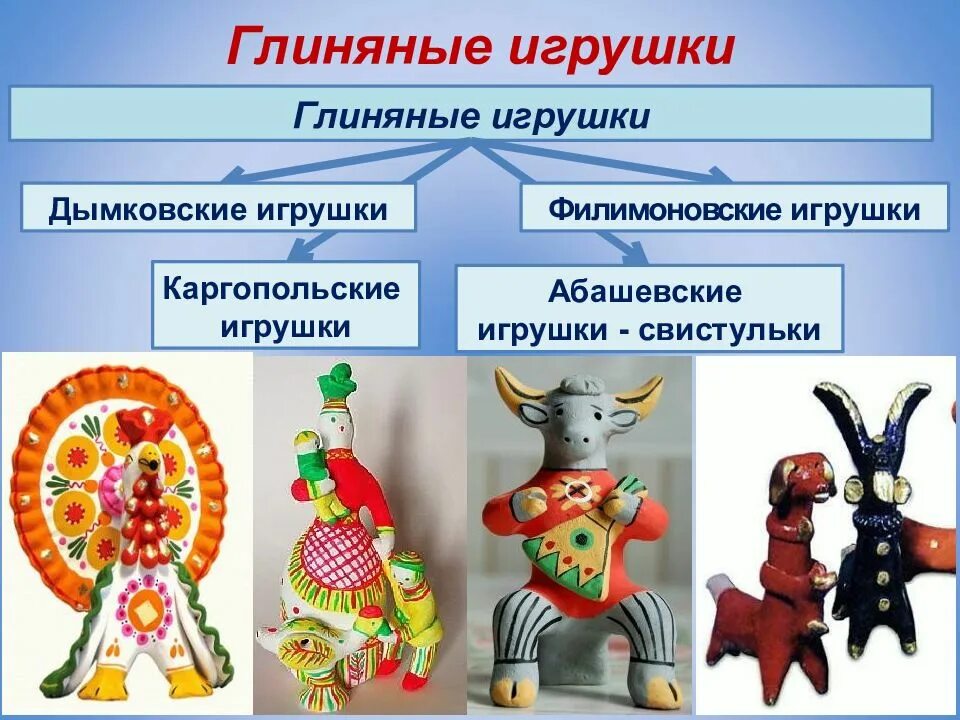 Глиняные игрушки

Глиняные игрушки

Дымковские игрушки

Филимоновские игрушки

Каргопольские игрушки

Абашевские игрушки - свистульки